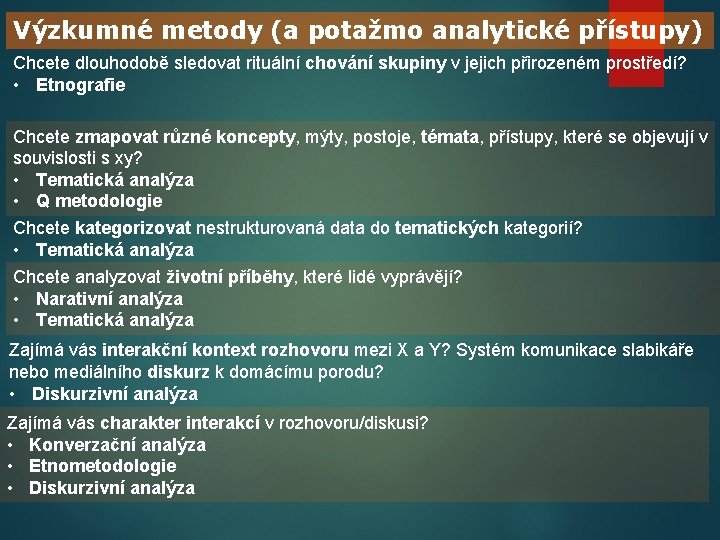 Výzkumné metody (a potažmo analytické přístupy)

Chcete dlouhodobě sledovat rituální chování skupiny v jejich přirozeném prostředí?
• Etnografie

Chcete zmapovat různé koncepty, mýty, postoje, témata, přístupy, které se objevují v souvislosti s xy?
• Tematická analýza
• Q metodologie

Chcete kategorizovat nestrukturovaná data do tematických kategorií?
• Tematická analýza

Chcete analyzovat životní příběhy, které lidé vyprávějí?
• Narativní analýza
• Tematická analýza

Zajímá vás interakční kontext rozhovoru mezi X a Y? Systém komunikace slabikáře nebo mediálního diskurz k domácímu porodu?
• Diskurzivní analýza

Zajímá vás charakter interakcí v rozhovoru/diskusi?
• Konverzační analýza
• Etnometodologie
• Diskurzivní analýza